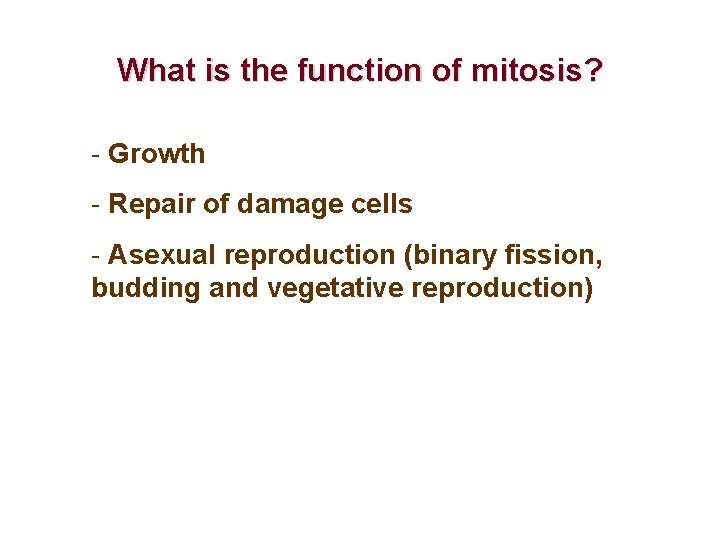 What is the function of mitosis?

- Growth

- Repair of damage cells

- Asexual reproduction (binary fission, budding and vegetative reproduction)